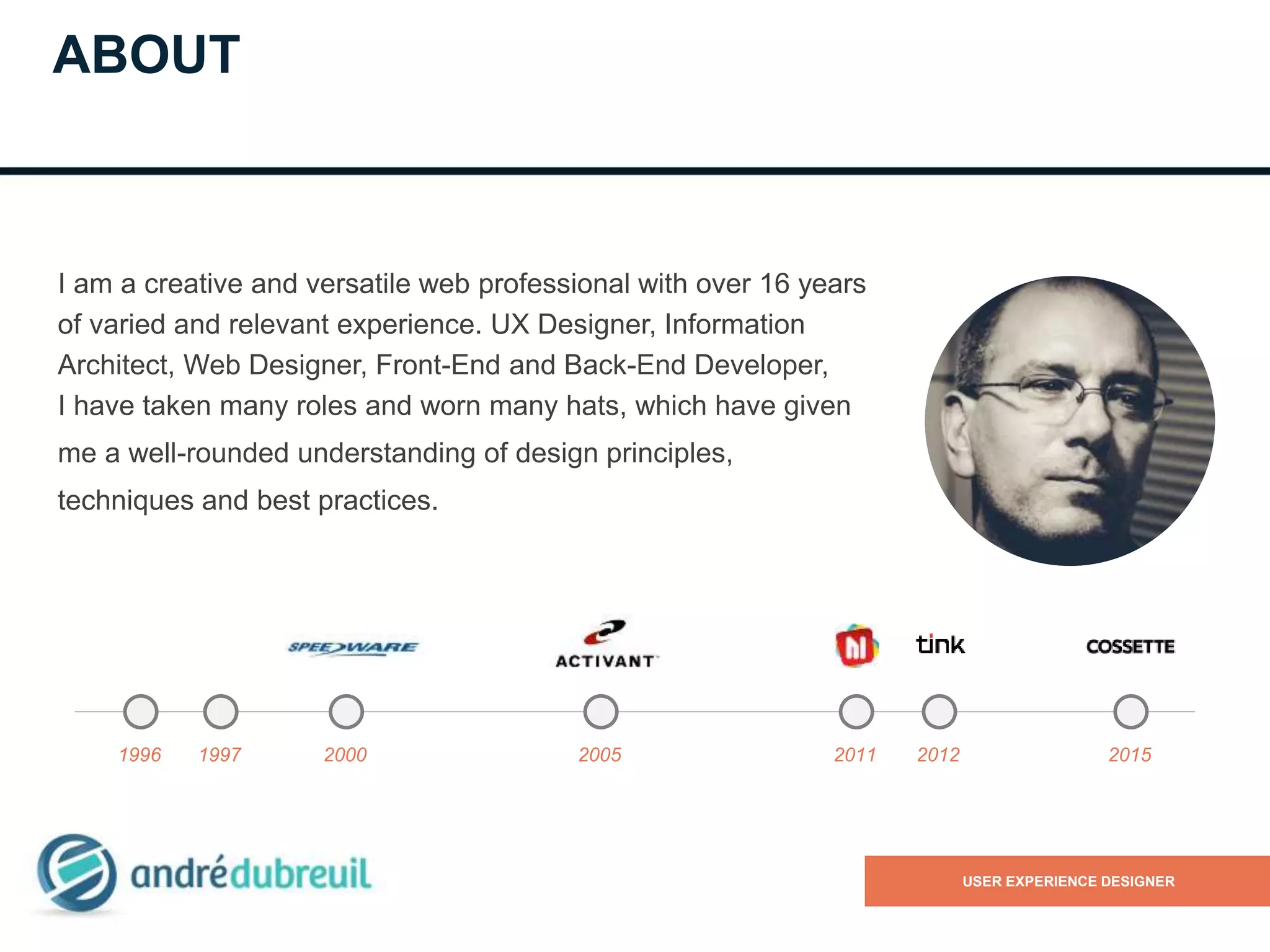 ABOUT

I am a creative and versatile web professional with over 16 years of varied and relevant experience. UX Designer, Information Architect, Web Designer, Front-End and Back-End Developer, I have taken many roles and worn many hats, which have given me a well-rounded understanding of design principles, techniques and best practices.

SPEEDWARE

ACTIVANT

tink

COSSETTE

1996 1997 2000 2005 2011 2012 2015

andrédubreuil

USER EXPERIENCE DESIGNER